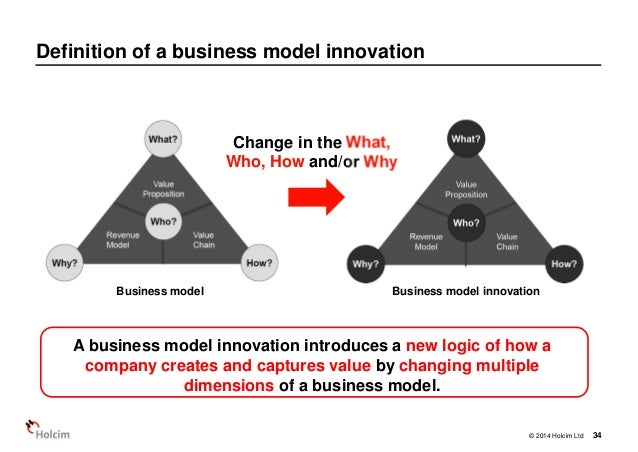 Definition of a business model innovation

What?

Value Proposition

Who?

Revenue Model

Value Chain

Why?

How?

Business model

Change in the What, Who, How and/or Why

What?

Value Proposition

Who?

Revenue Model

Value Chain

Why?

How?

Business model innovation

A business model innovation introduces a new logic of how a company creates and captures value by changing multiple dimensions of a business model.

Holcim

© 2014 Holcim Ltd 34